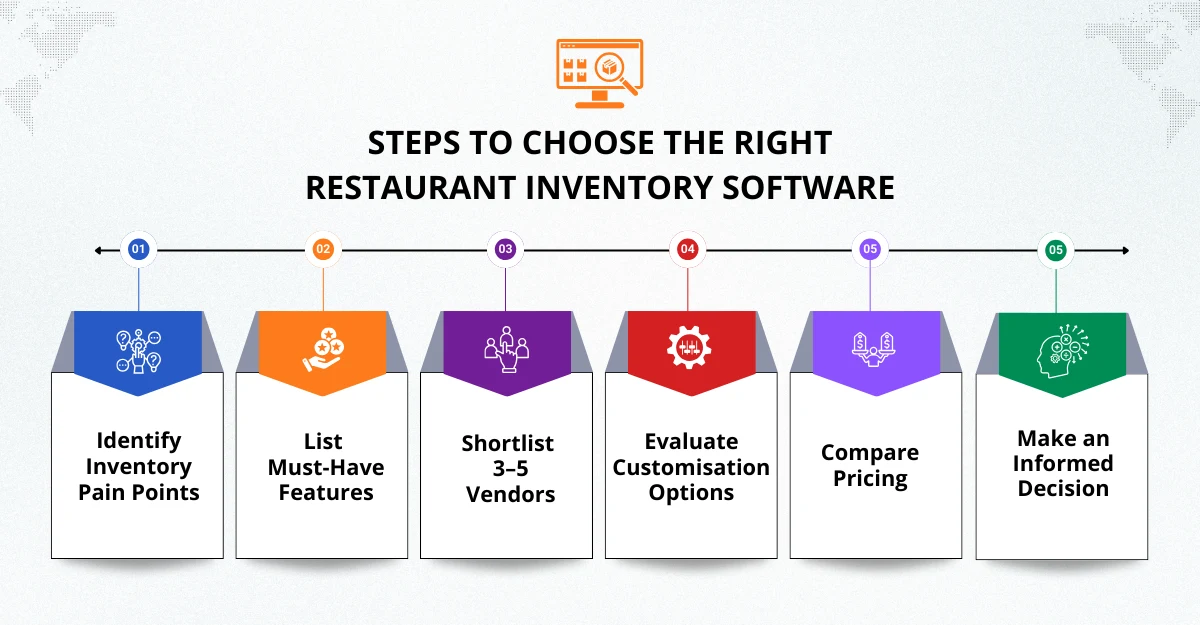 STEPS TO CHOOSE THE RIGHT RESTAURANT INVENTORY SOFTWARE

01

Identify Inventory Pain Points

02

List Must-Have Features

03

Shortlist 3–5 Vendors

04

Evaluate Customisation Options

05

Compare Pricing

05

Make an Informed Decision